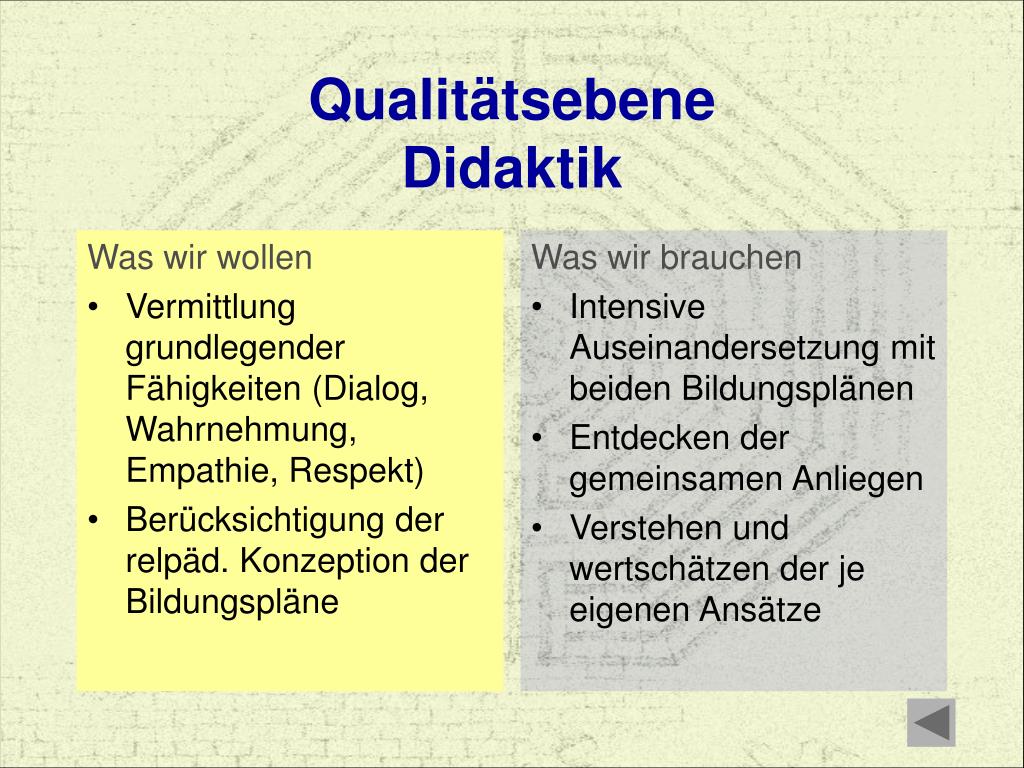 Qualitätsebene
Didaktik

Was wir wollen
• Vermittlung grundlegender Fähigkeiten (Dialog, Wahrnehmung, Empathie, Respekt)
• Berücksichtigung der relpäd. Konzeption der Bildungspläne

Was wir brauchen
• Intensive Auseinandersetzung mit beiden Bildungsplänen
• Entdecken der gemeinsamen Anliegen
• Verstehen und wertschätzen der je eigenen Ansätze